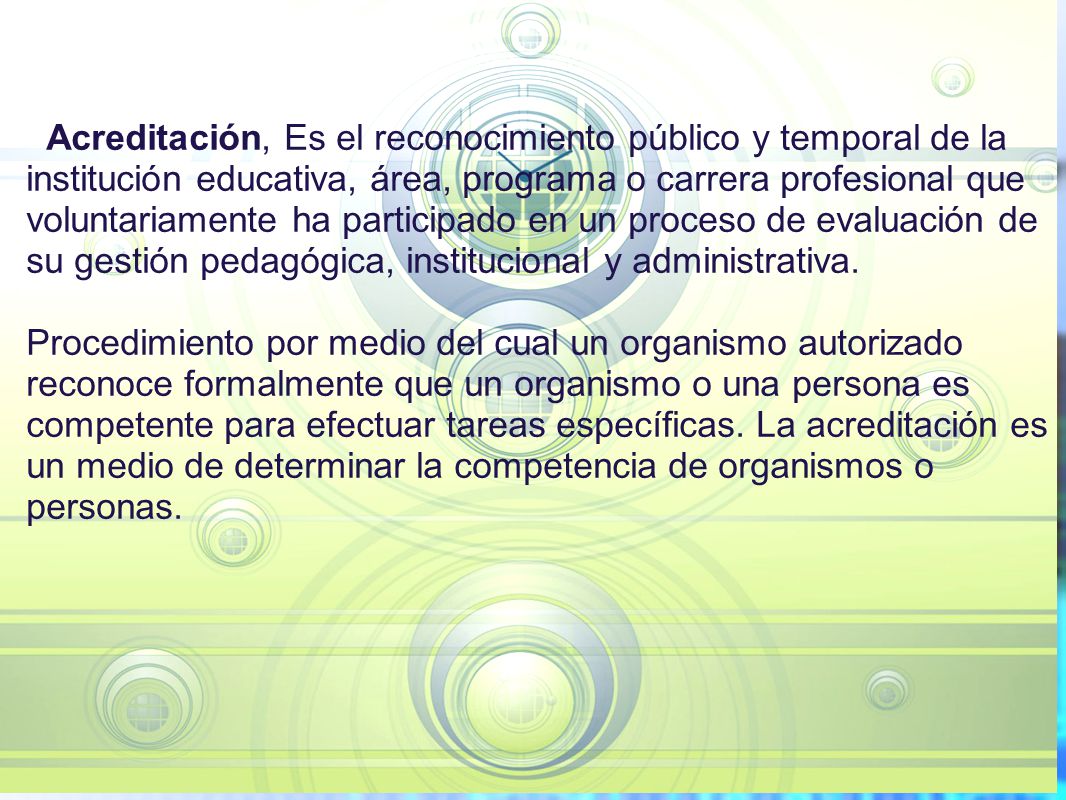 Acreditación, Es el reconocimiento público y temporal de la institución educativa, área, programa o carrera profesional que voluntariamente ha participado en un proceso de evaluación de su gestión pedagógica, institucional y administrativa.

Procedimiento por medio del cual un organismo autorizado reconoce formalmente que un organismo o una persona es competente para efectuar tareas específicas. La acreditación es un medio de determinar la competencia de organismos o personas.